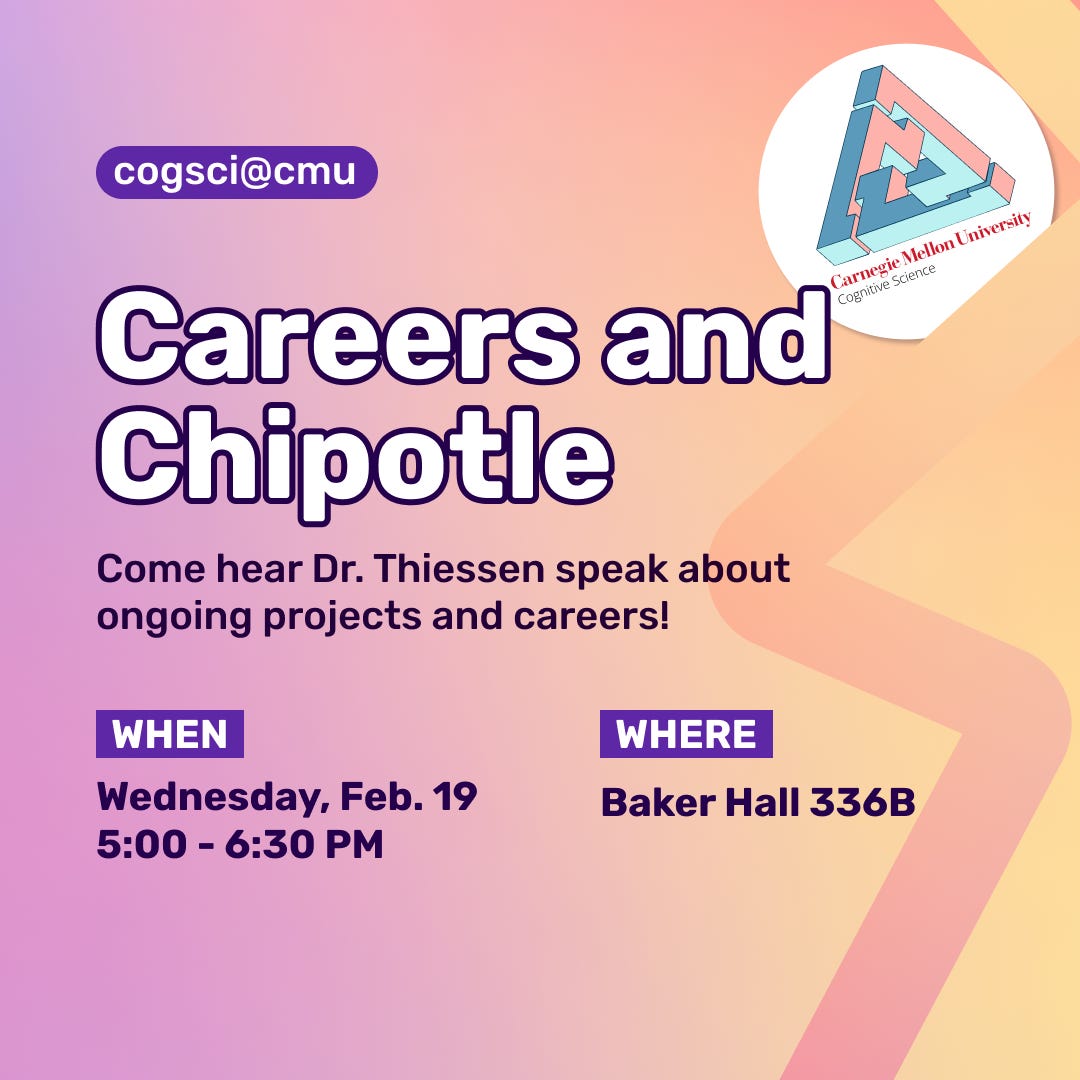 cogsci@cmu

Carnegie Mellon University
Cognitive Science

Careers and Chipotle

Come hear Dr. Thiessen speak about ongoing projects and careers!

WHEN

Wednesday, Feb. 19
5:00 - 6:30 PM

WHERE

Baker Hall 336B